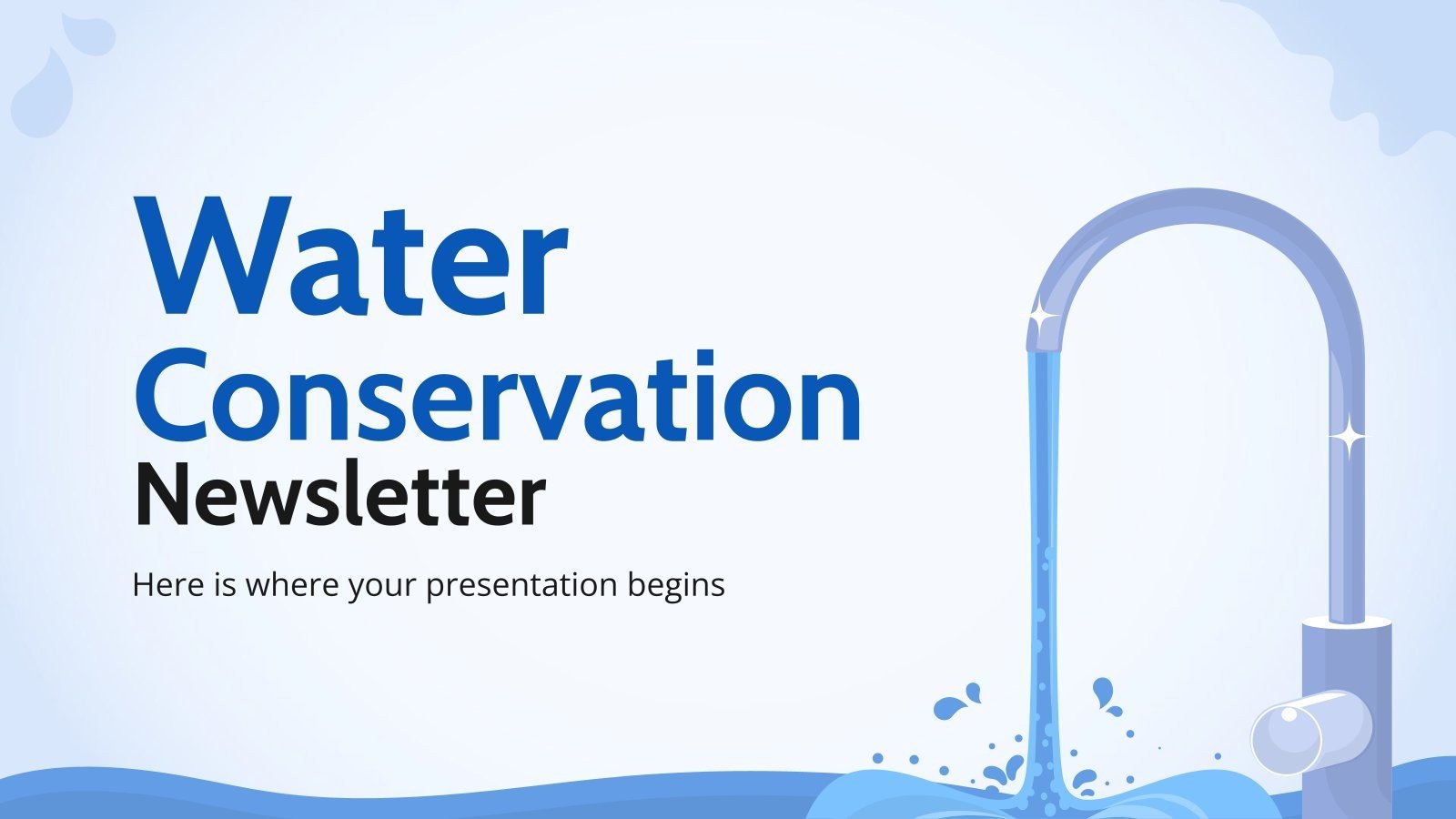 Water Conservation Newsletter

Here is where your presentation begins